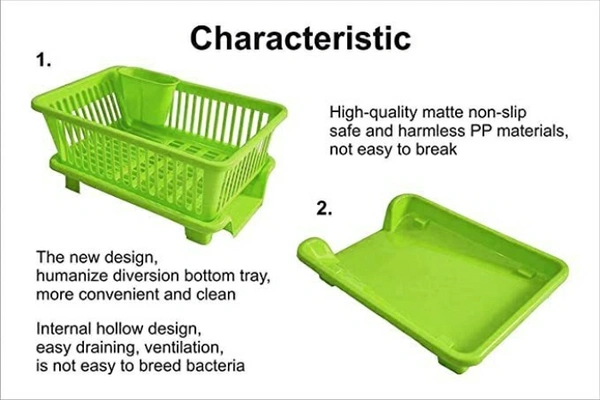 Characteristic

1.

High-quality matte non-slip safe and harmless PP materials, not easy to break

2.

The new design, humanize diversion bottom tray, more convenient and clean

Internal hollow design, easy draining, ventilation, is not easy to breed bacteria